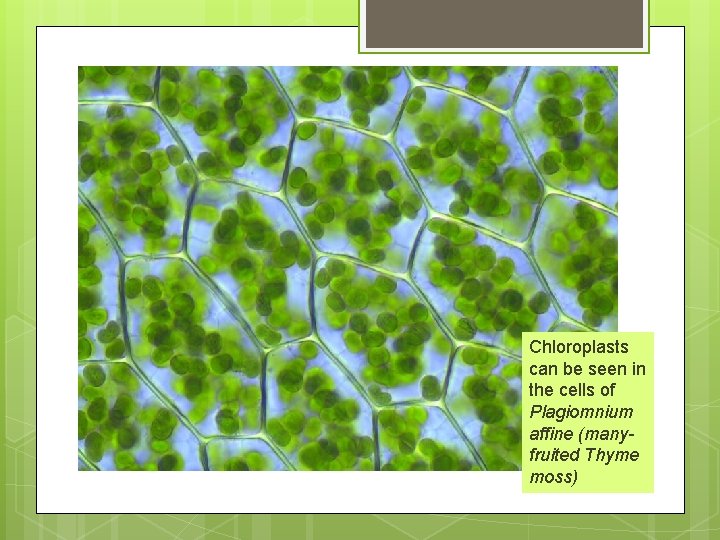 Chloroplasts can be seen in the cells of Plagiomnium affine (many-fruited Thyme moss)